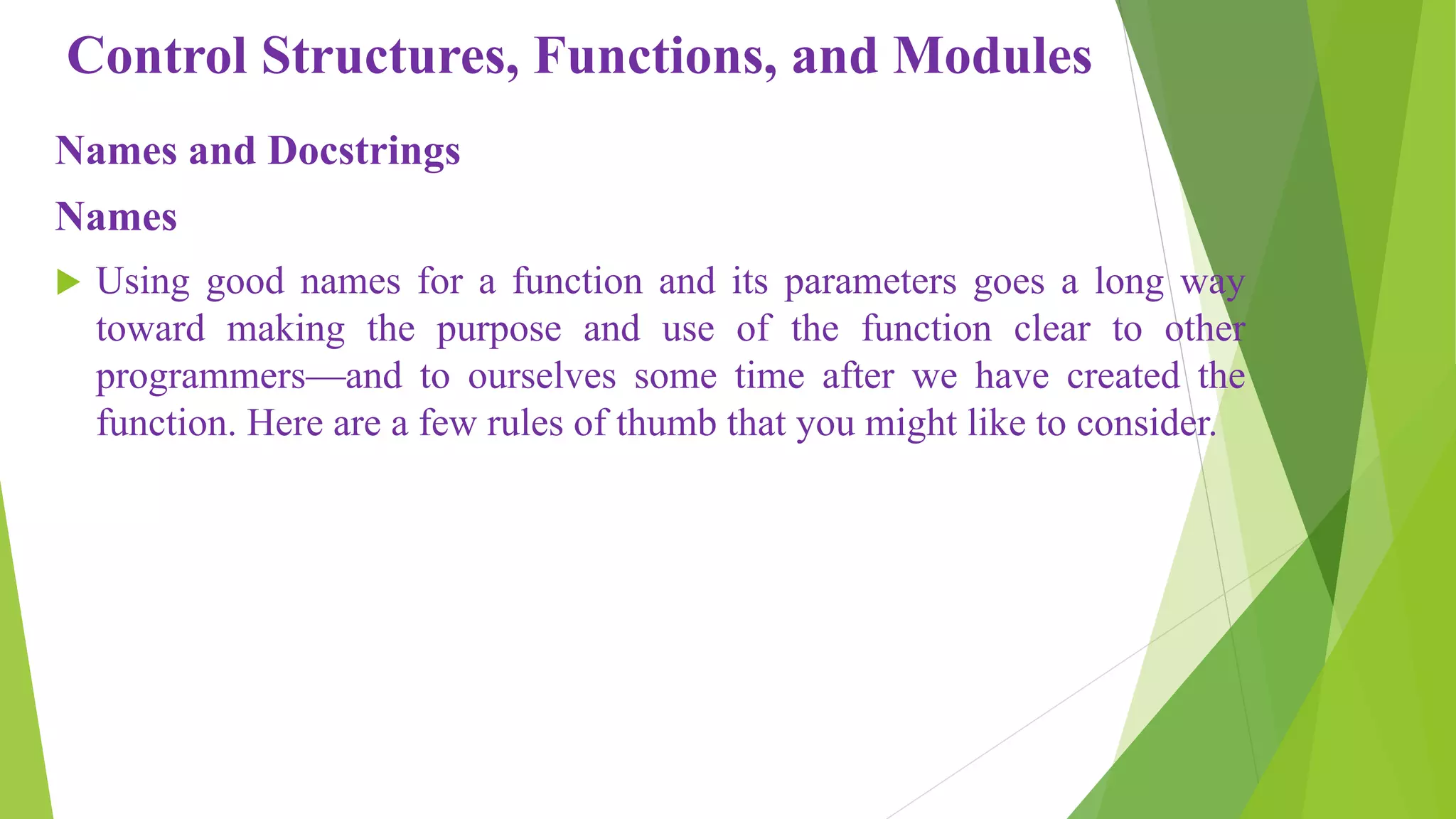 Control Structures, Functions, and Modules

Names and Docstrings

Names

Using good names for a function and its parameters goes a long way toward making the purpose and use of the function clear to other programmers—and to ourselves some time after we have created the function. Here are a few rules of thumb that you might like to consider.